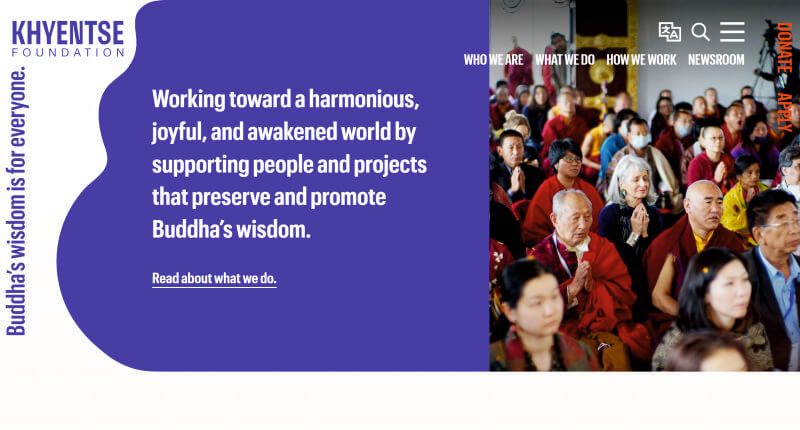 KHYENTSE
FOUNDATION

Buddha's wisdom is for everyone.

WHO WE ARE WHAT WE DO HOW WE WORK NEWSROOM

DONATE APPLY

Working toward a harmonious, joyful, and awakened world by supporting people and projects that preserve and promote Buddha's wisdom.

Read about what we do.